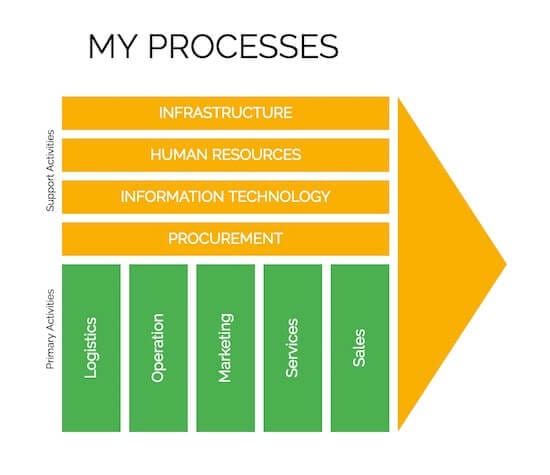 MY PROCESSES

Support Activities

INFRASTRUCTURE

HUMAN RESOURCES

INFORMATION TECHNOLOGY

PROCUREMENT

Primary Activities

Logistics

Operation

Marketing

Services

Sales